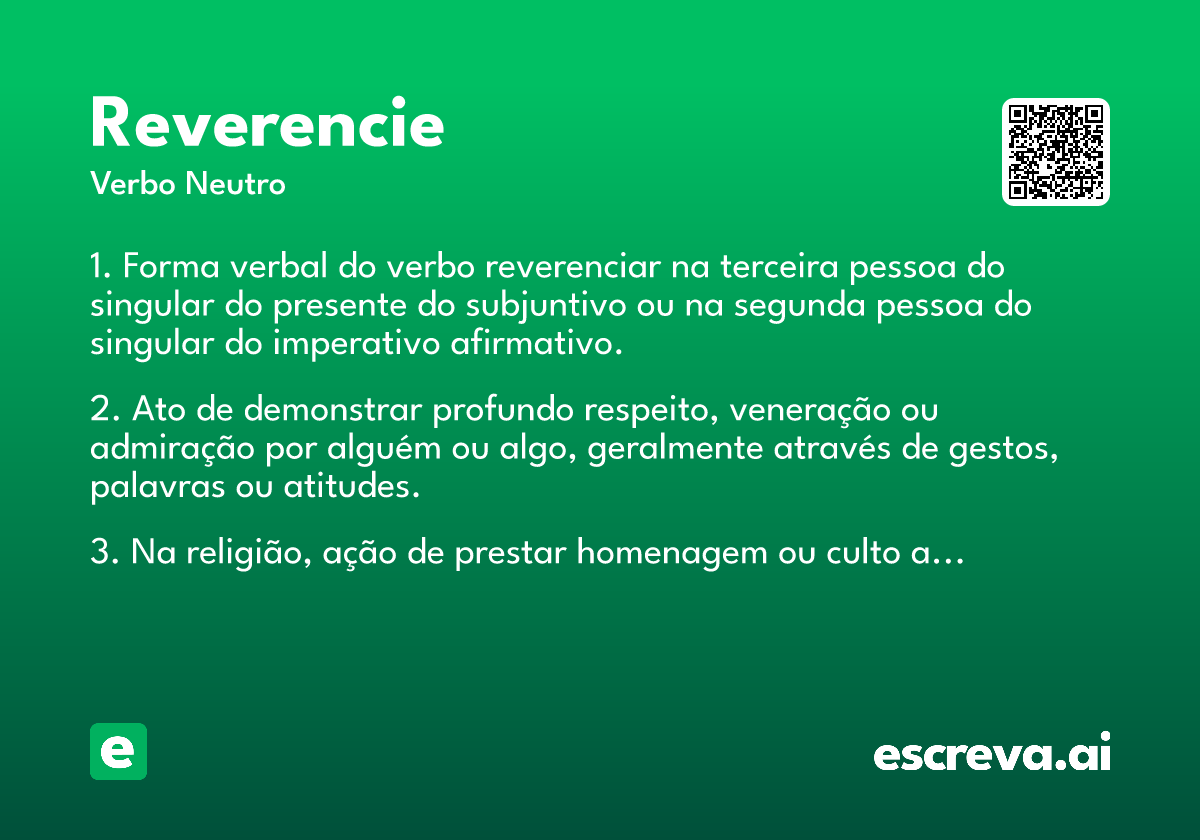 Reverencie
Verbo Neutro

1. Forma verbal do verbo reverenciar na terceira pessoa do singular do presente do subjuntivo ou na segunda pessoa do singular do imperativo afirmativo.

2. Ato de demonstrar profundo respeito, veneração ou admiração por alguém ou algo, geralmente através de gestos, palavras ou atitudes.

3. Na religião, ação de prestar homenagem ou culto a...

e

escreva.ai